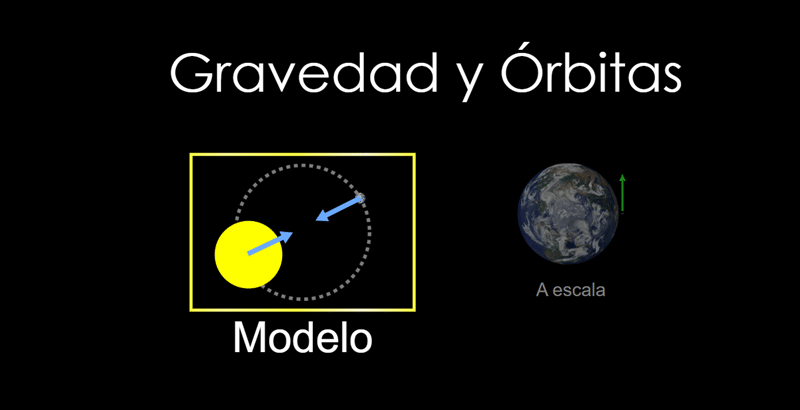 Gravedad y Órbitas

Modelo

A escala